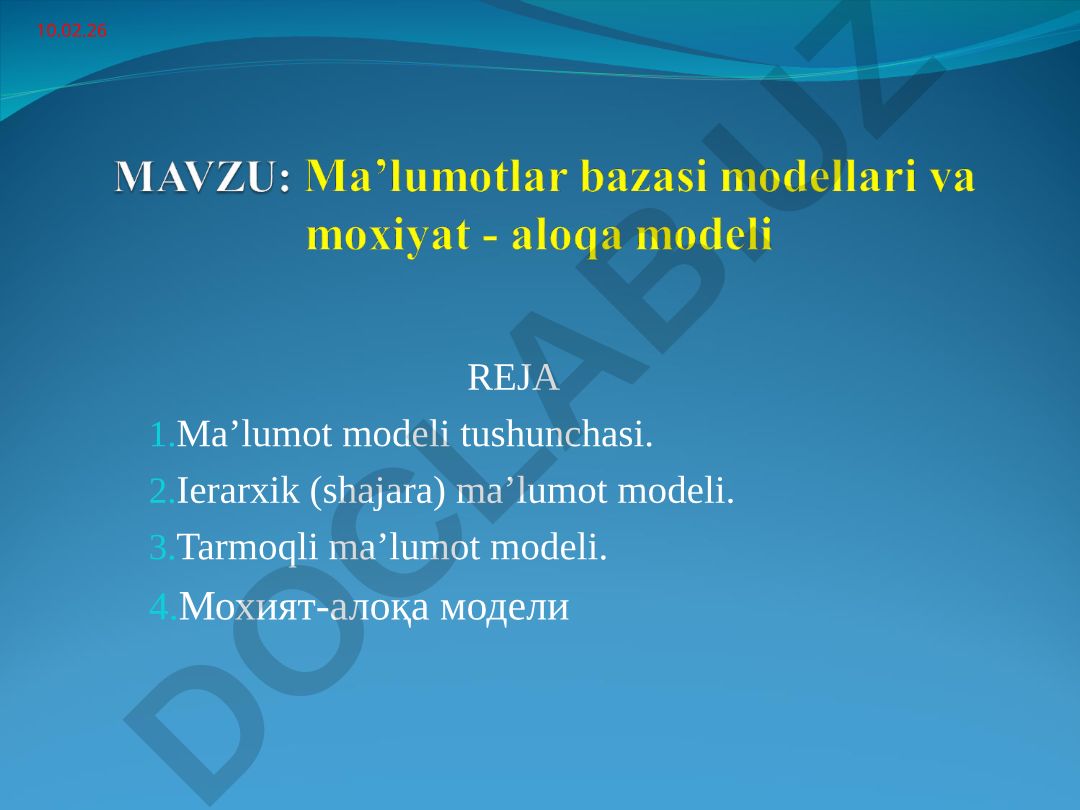 10.02.26

MAVZU: Ma’lumotlar bazasi modellari va moxiyat - aloqa modeli

REJA

1.Ma’lumot modeli tushunchasi.

2.Ierarxik (shajara) ma’lumot modeli.

3.Tarmoqli ma’lumot modeli.

4.Мохият-алоқа модели

DOCLAB.UZ